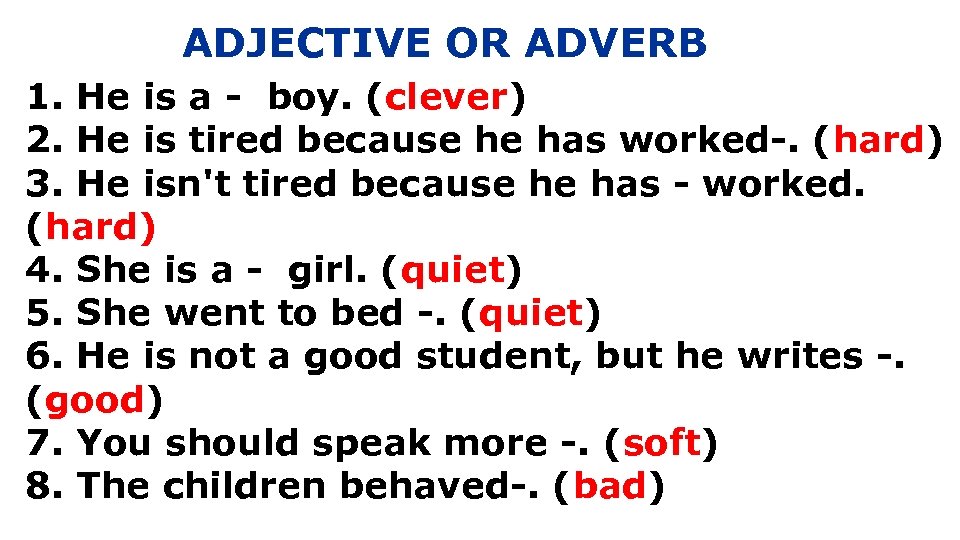 ADJECTIVE OR ADVERB

1. He is a - boy. (clever)
2. He is tired because he has worked-. (hard)
3. He isn't tired because he has - worked. (hard)
4. She is a - girl. (quiet)
5. She went to bed -. (quiet)
6. He is not a good student, but he writes -. (good)
7. You should speak more -. (soft)
8. The children behaved-. (bad)